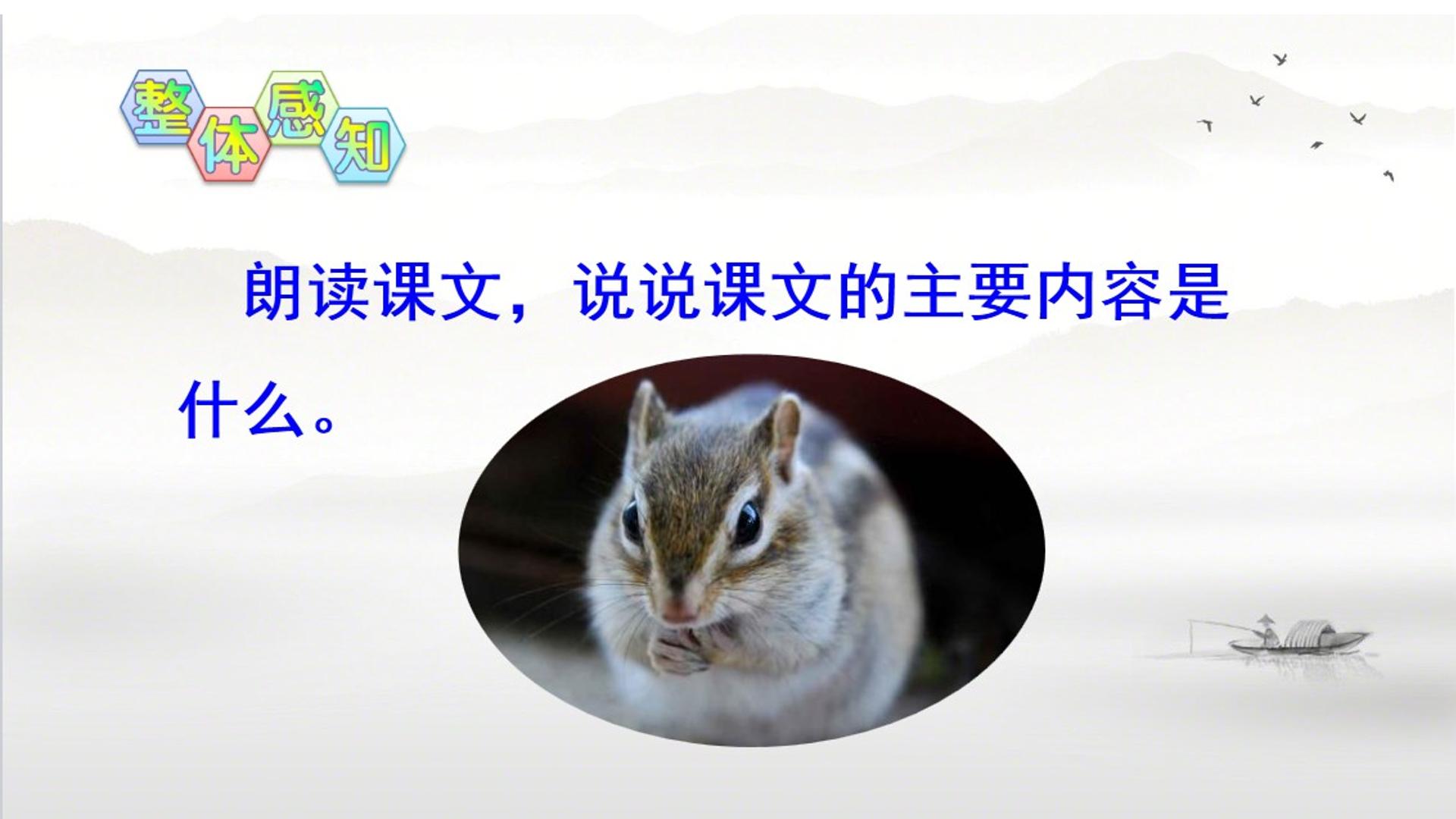 整体感知

朗读课文，说说课文的主要内容是什么。